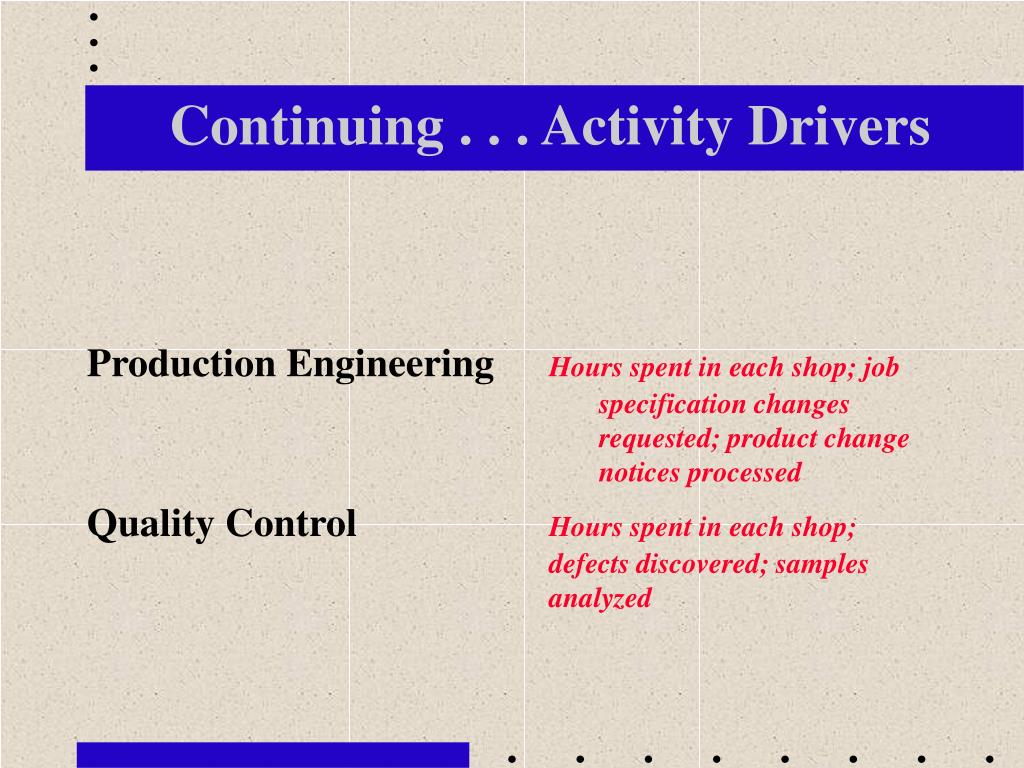 Continuing . . . Activity Drivers

Production Engineering

Hours spent in each shop; job specification changes requested; product change notices processed

Quality Control

Hours spent in each shop; defects discovered; samples analyzed